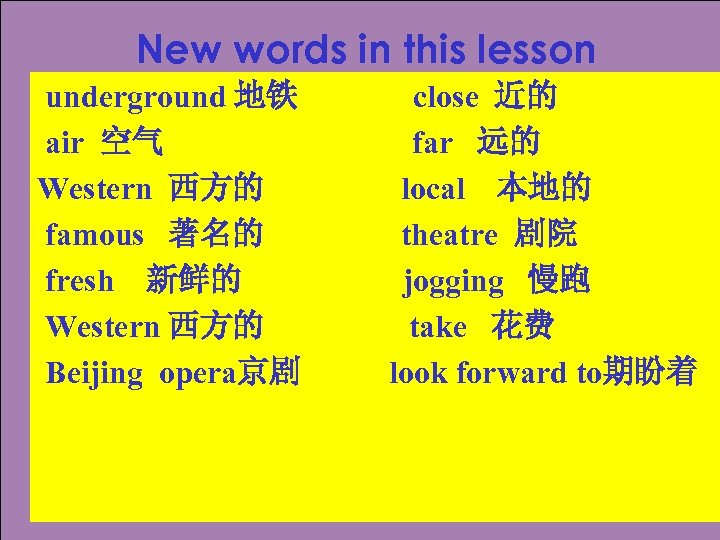 New words in this lesson

underground 地铁
air 空气
Western 西方的
famous 著名的
fresh 新鲜的
Western 西方的
Beijing opera京剧

close 近的
far 远的
local 本地的
theatre 剧院
jogging 慢跑
take 花费
look forward to期盼着